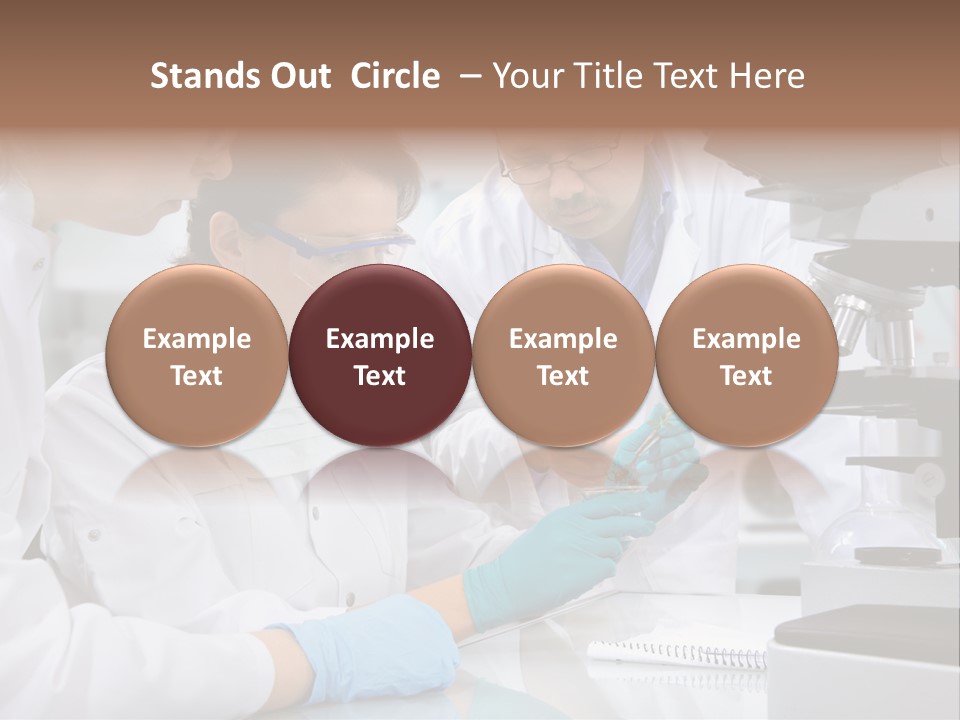 Stands Out Circle – Your Title Text Here

Example Text

Example Text

Example Text

Example Text